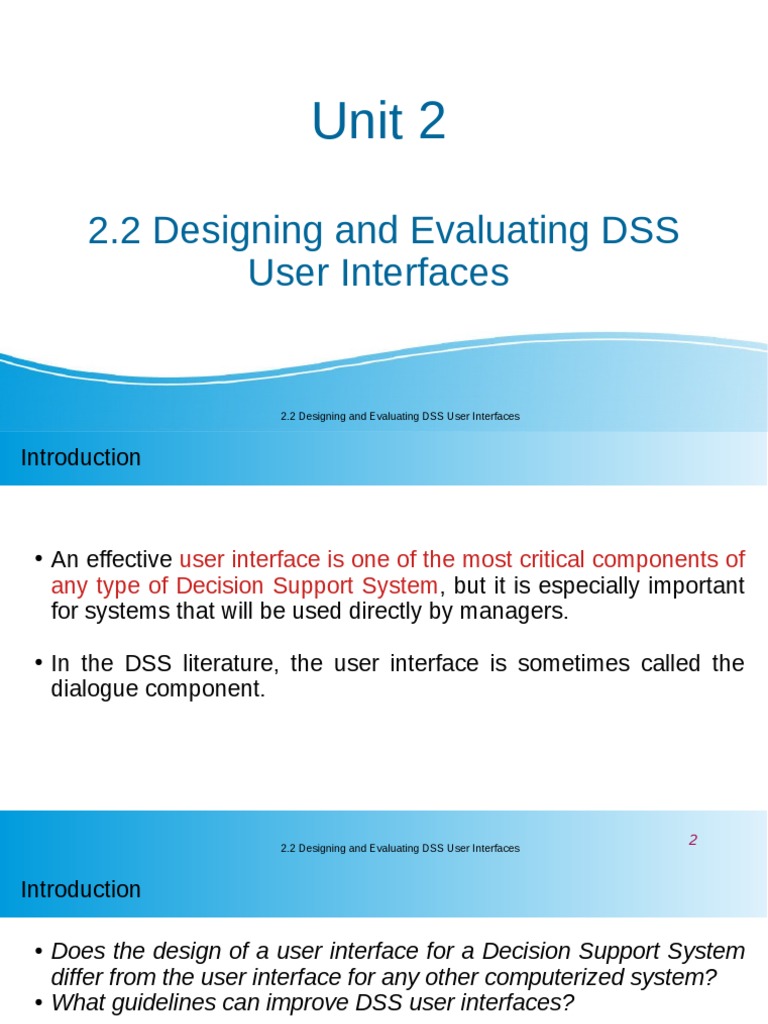 Unit 2

2.2 Designing and Evaluating DSS User Interfaces

2.2 Designing and Evaluating DSS User Interfaces

Introduction

• An effective user interface is one of the most critical components of any type of Decision Support System, but it is especially important for systems that will be used directly by managers.

• In the DSS literature, the user interface is sometimes called the dialogue component.

2.2 Designing and Evaluating DSS User Interfaces

2

Introduction

• Does the design of a user interface for a Decision Support System differ from the user interface for any other computerized system?
• What guidelines can improve DSS user interfaces?